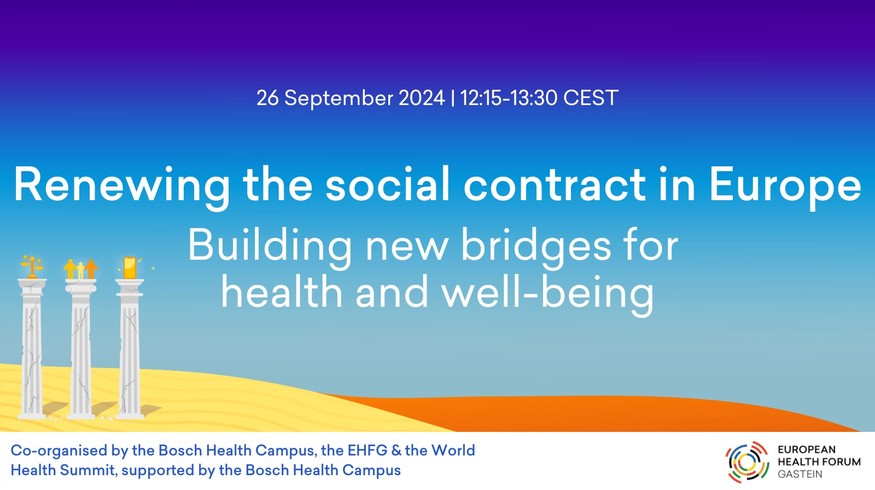 26 September 2024 | 12:15-13:30 CEST

Renewing the social contract in Europe

Building new bridges for health and well-being

Co-organised by the Bosch Health Campus, the EHFG & the World Health Summit, supported by the Bosch Health Campus

EUROPEAN HEALTH FORUM GASTEIN